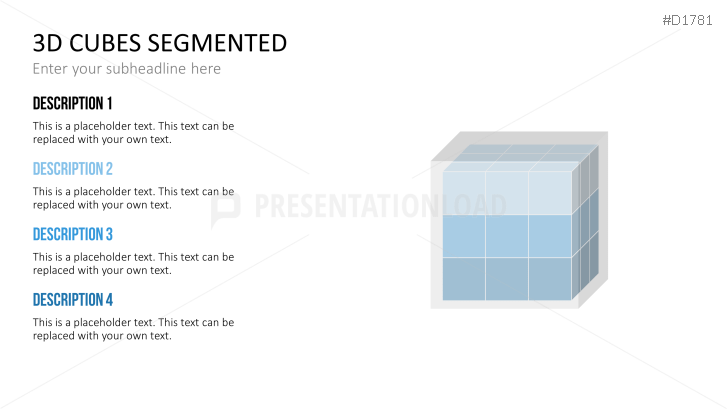 #D1781

3D CUBES SEGMENTED

Enter your subheadline here

DESCRIPTION 1

This is a placeholder text. This text can be replaced with your own text.

DESCRIPTION 2

This is a placeholder text. This text can be replaced with your own text.

DESCRIPTION 3

This is a placeholder text. This text can be replaced with your own text.

DESCRIPTION 4

This is a placeholder text. This text can be replaced with your own text.

PRESENTATIONLOAD